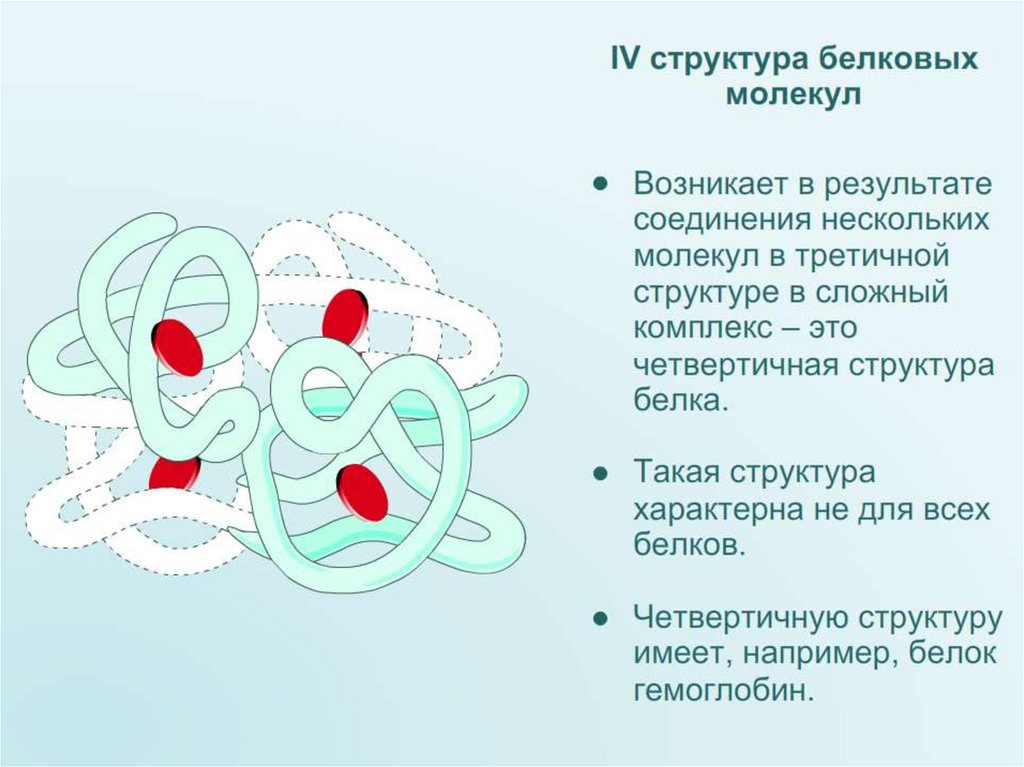 IV структура белковых молекул

● Возникает в результате соединения нескольких молекул в третичной структуре в сложный комплекс – это четвертичная структура белка.

● Такая структура характерна не для всех белков.

● Четвертичную структуру имеет, например, белок гемоглобин.